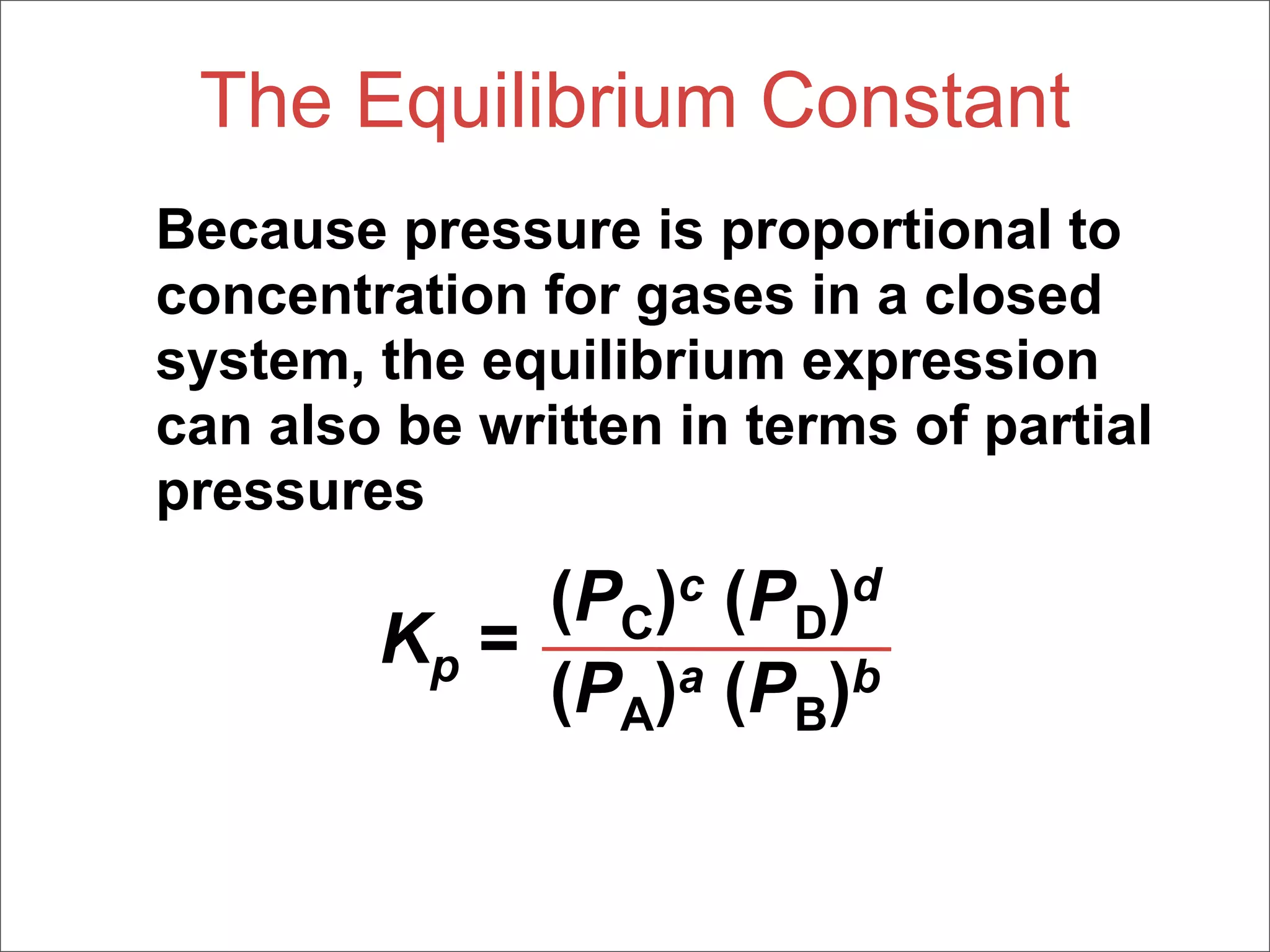 The Equilibrium Constant

Because pressure is proportional to concentration for gases in a closed system, the equilibrium expression can also be written in terms of partial pressures

$K_p = \frac{(P_C)^c (P_D)^d}{(P_A)^a (P_B)^b}$